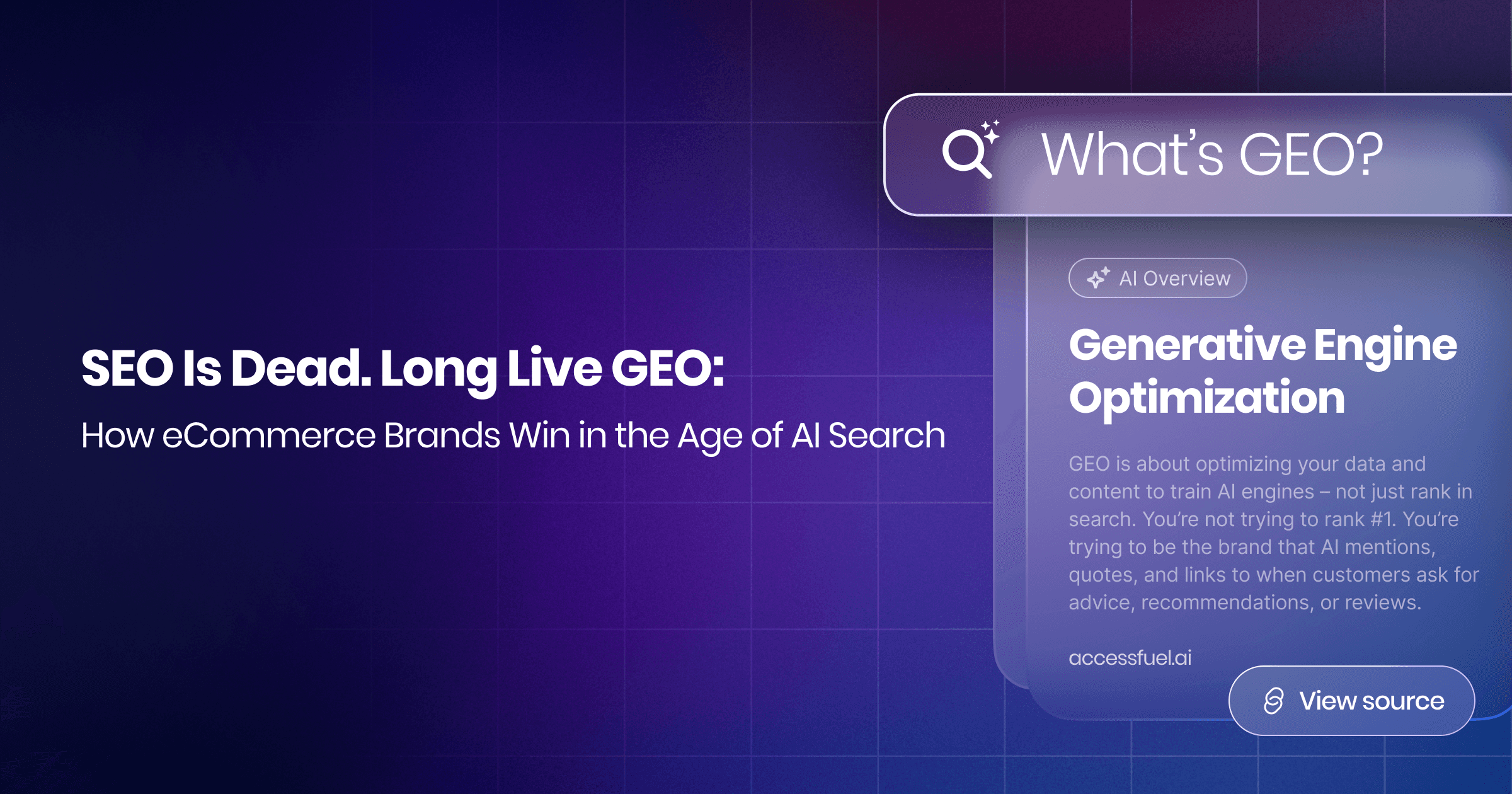 SEO Is Dead. Long Live GEO:

How eCommerce Brands Win in the Age of AI Search

What's GEO?

AI Overview

Generative Engine Optimization

GEO is about optimizing your data and content to train AI engines – not just rank in search. You're not trying to rank #1. You're trying to be the brand that AI mentions, quotes, and links to when customers ask for advice, recommendations, or reviews.

accessfuel.ai

View source